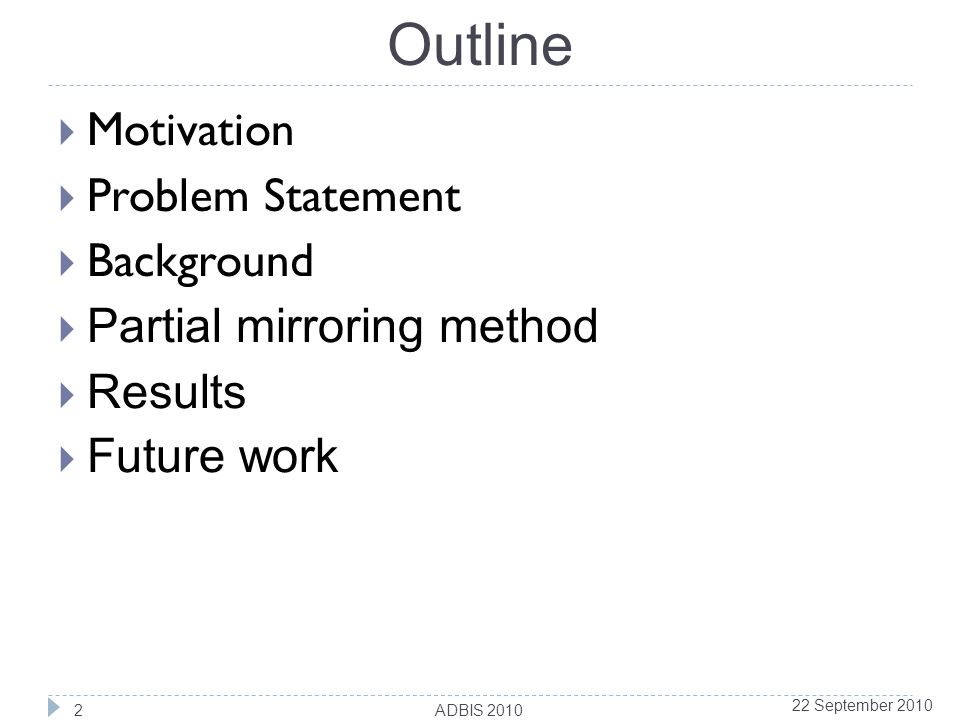 Outline

Motivation
Problem Statement
Background
Partial mirroring method
Results
Future work

2 ADBIS 2010 22 September 2010